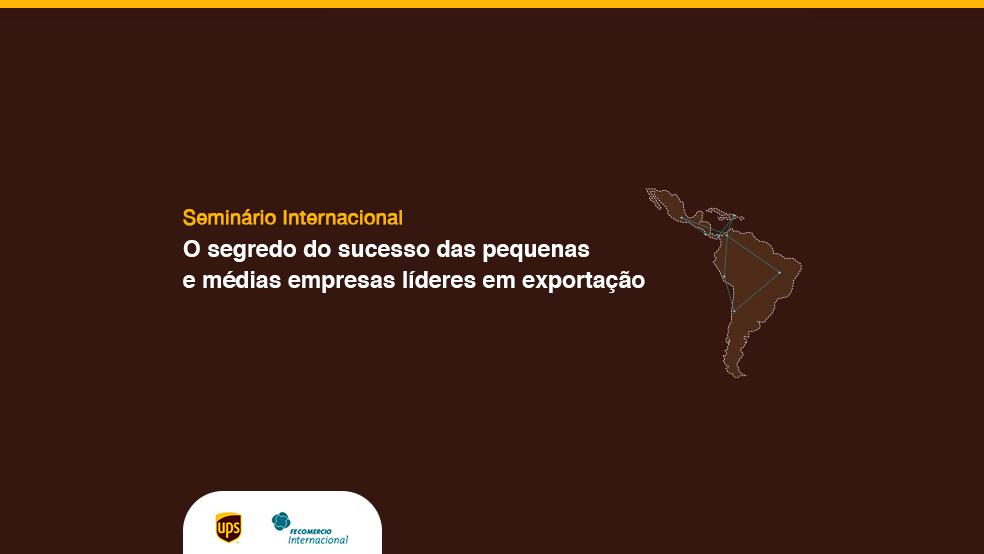 Seminário Internacional
O segredo do sucesso das pequenas e médias empresas líderes em exportação

ups

FECOMERCIO
Internacional